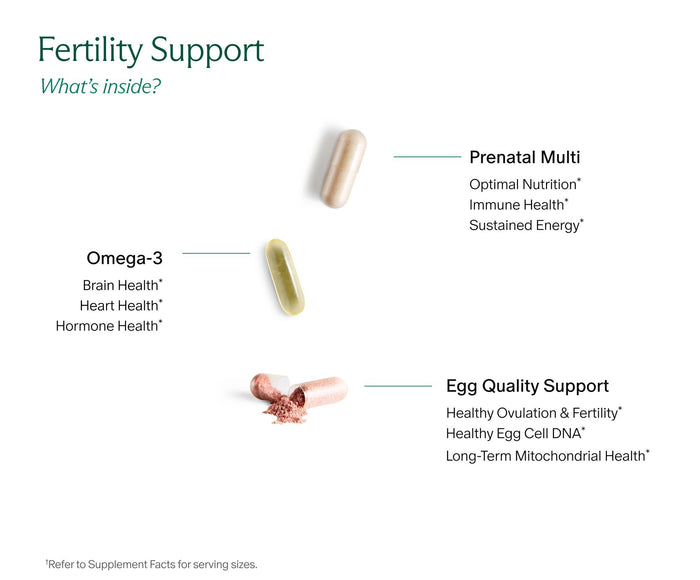 Fertility Support

What's inside?

Prenatal Multi

Optimal Nutrition*
Immune Health*
Sustained Energy*

Omega-3

Brain Health*
Heart Health*
Hormone Health*

Egg Quality Support

Healthy Ovulation & Fertility*
Healthy Egg Cell DNA*
Long-Term Mitochondrial Health*

†Refer to Supplement Facts for serving sizes.